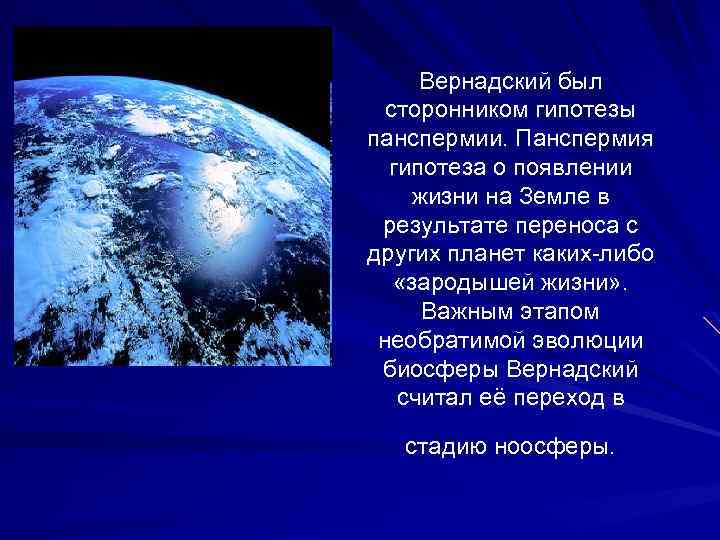 Вернадский был сторонником гипотезы панспермии. Панспермия гипотеза о появлении жизни на Земле в результате переноса с других планет каких-либо «зародышей жизни». Важным этапом необратимой эволюции биосферы Вернадский считал её переход в

стадию ноосферы.